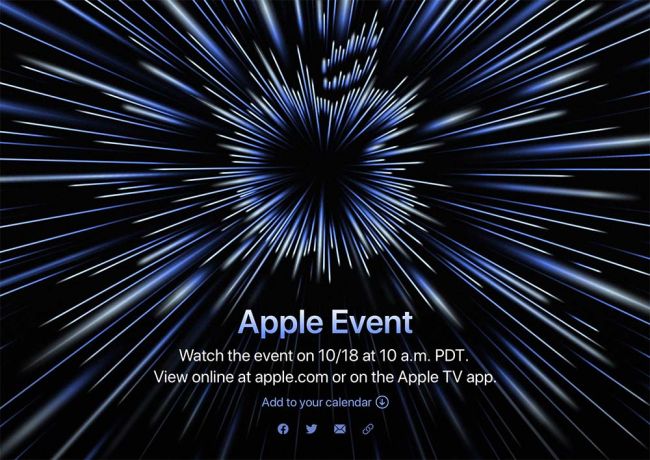 Apple Event

Watch the event on 10/18 at 10 a.m. PDT.
View online at apple.com or on the Apple TV app.

Add to your calendar